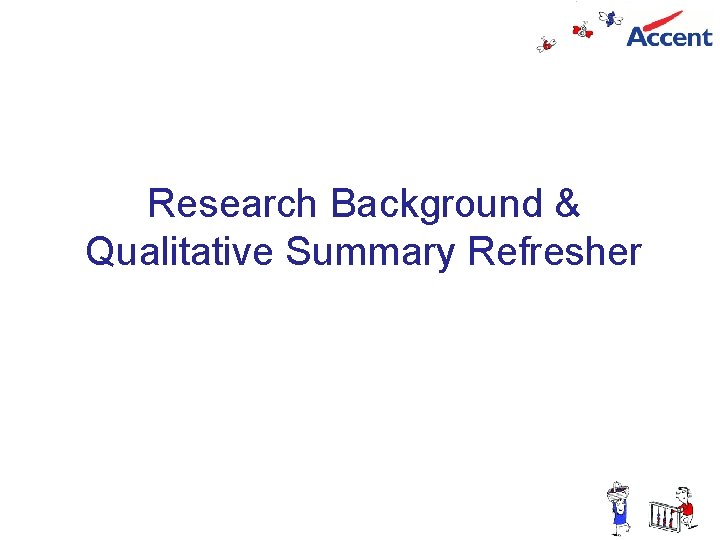 Accent

Research Background & Qualitative Summary Refresher